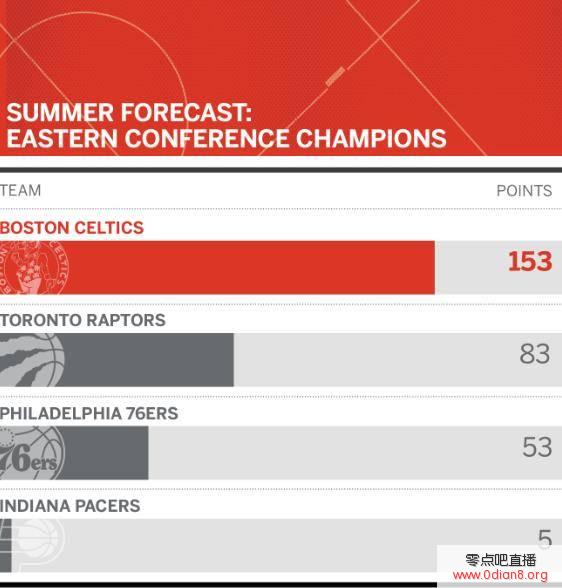 SUMMER FORECAST:
EASTERN CONFERENCE CHAMPIONS

| TEAM | POINTS |
|---|---|
| BOSTON CELTICS | 153 |
| TORONTO RAPTORS | 83 |
| PHILADELPHIA 76ERS | 53 |
| INDIANA PACERS | 5 |

76ers

零点吧直播
www.0dian8.org